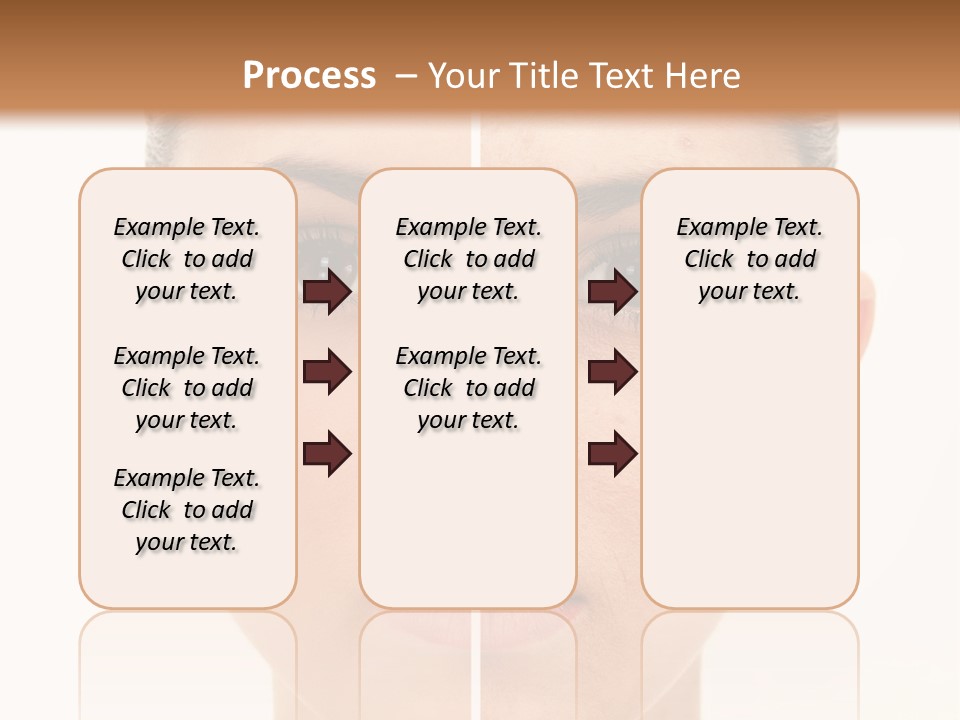 Process – Your Title Text Here

Example Text. Click to add your text.

Example Text. Click to add your text.

Example Text. Click to add your text.

Example Text. Click to add your text.

Example Text. Click to add your text.

Example Text. Click to add your text.